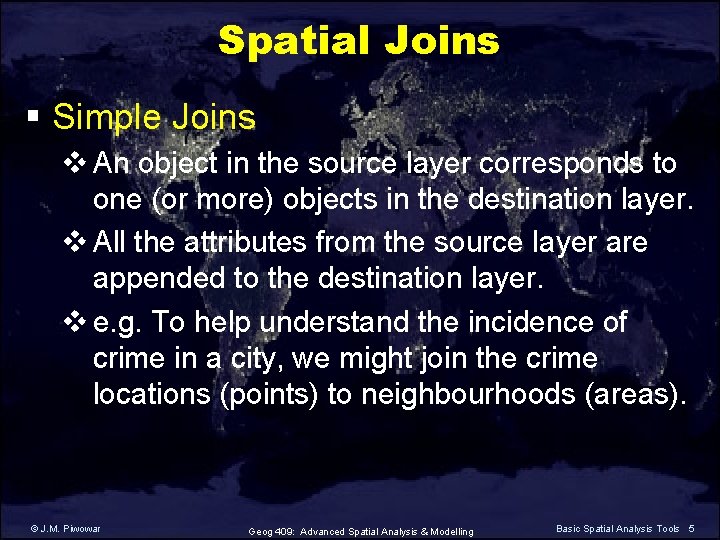 Spatial Joins

▪ Simple Joins

❖ An object in the source layer corresponds to one (or more) objects in the destination layer.

❖ All the attributes from the source layer are appended to the destination layer.

❖ e.g. To help understand the incidence of crime in a city, we might join the crime locations (points) to neighbourhoods (areas).

© J.M. Piwowar

Geog 409: Advanced Spatial Analysis & Modelling

Basic Spatial Analysis Tools 5